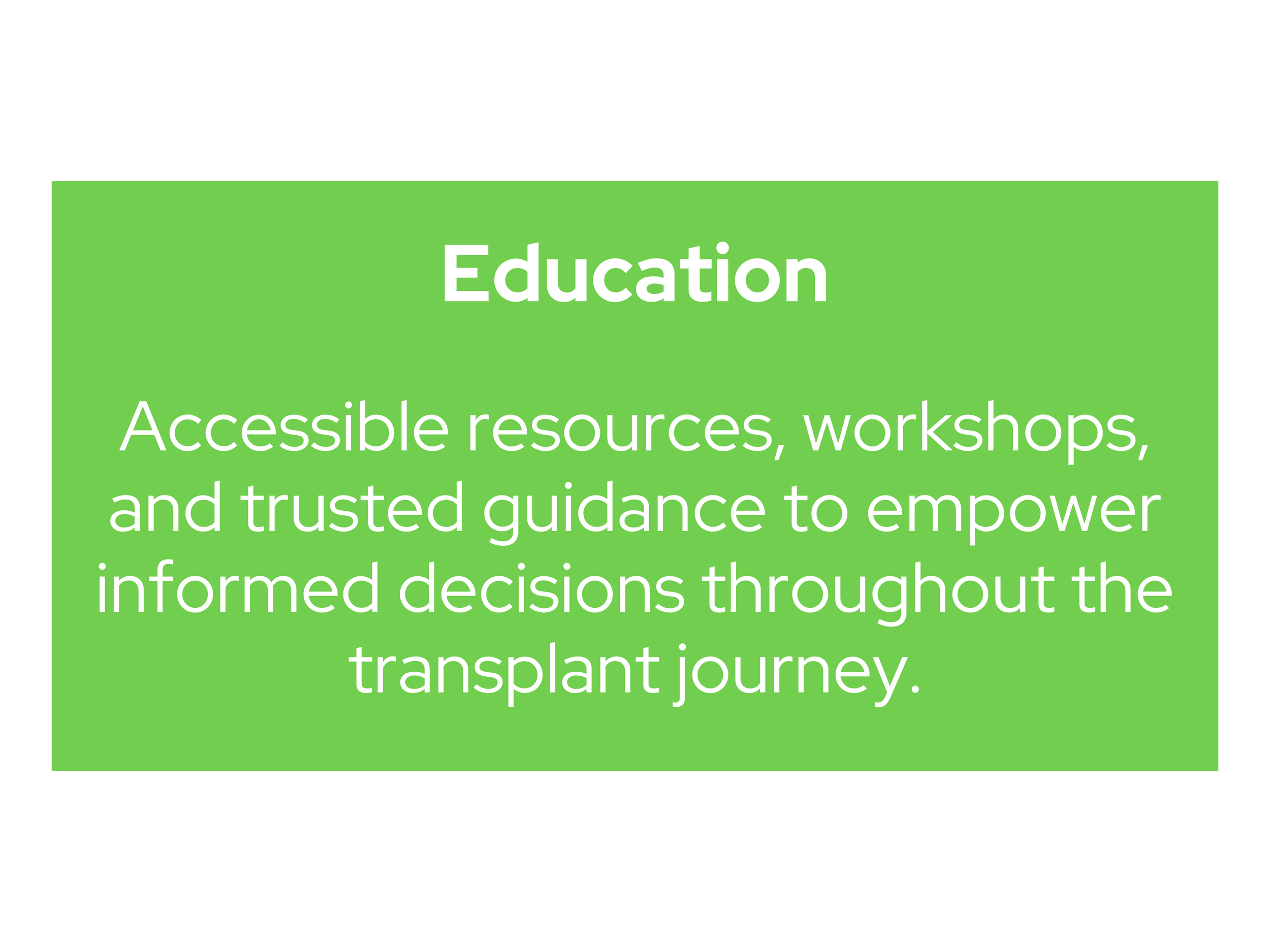 Education

Accessible resources, workshops, and trusted guidance to empower informed decisions throughout the transplant journey.